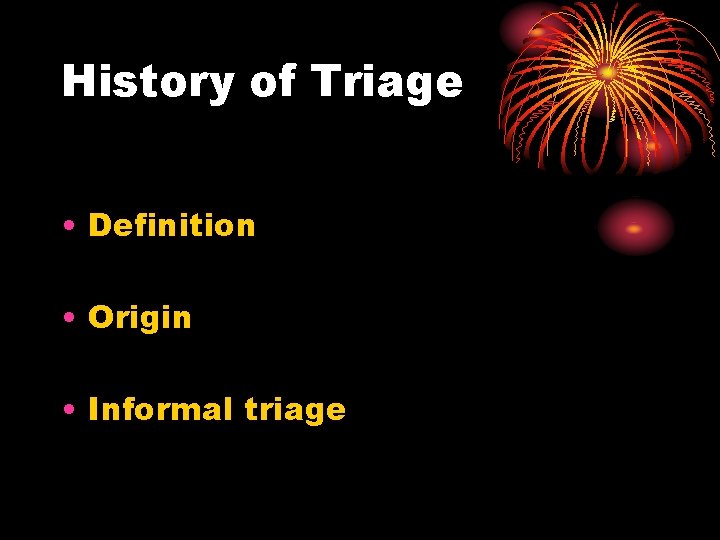 History of Triage

• Definition

• Origin

• Informal triage